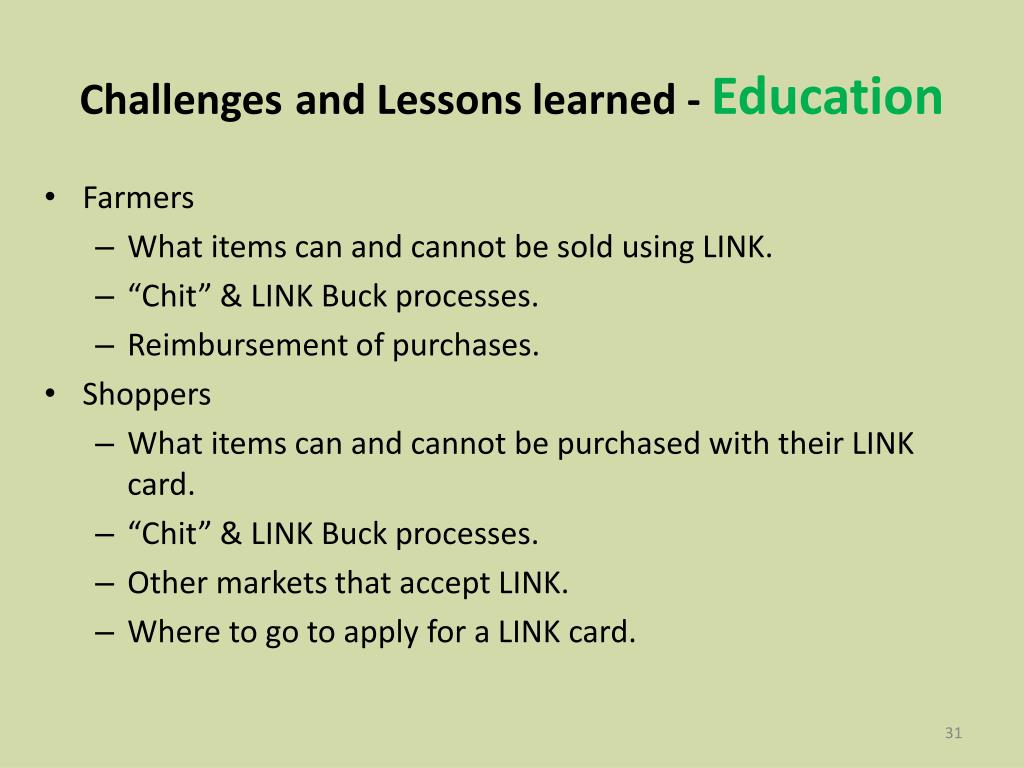 Challenges and Lessons learned - Education

• Farmers
– What items can and cannot be sold using LINK.
– “Chit” & LINK Buck processes.
– Reimbursement of purchases.
• Shoppers
– What items can and cannot be purchased with their LINK card.
– “Chit” & LINK Buck processes.
– Other markets that accept LINK.
– Where to go to apply for a LINK card.

31